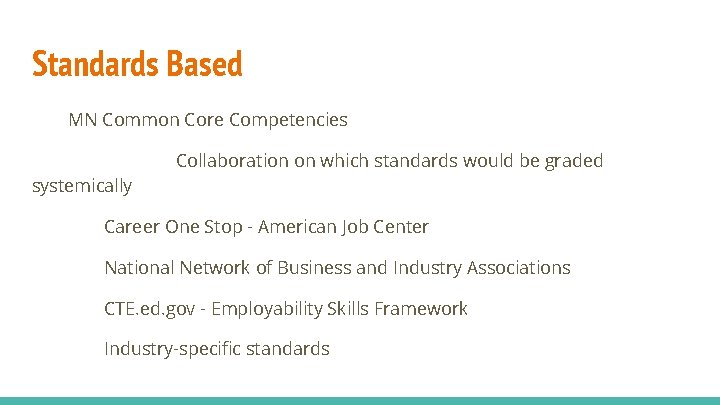 Standards Based

MN Common Core Competencies

Collaboration on which standards would be graded systemically

Career One Stop - American Job Center

National Network of Business and Industry Associations

CTE.ed.gov - Employability Skills Framework

Industry-specific standards